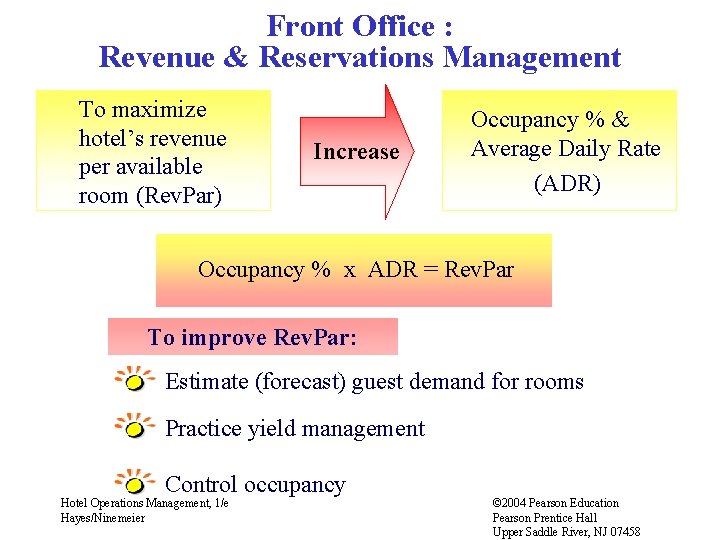 Front Office :
Revenue & Reservations Management

To maximize hotel's revenue per available room (RevPar)

Increase

Occupancy % & Average Daily Rate (ADR)

Occupancy % x ADR = RevPar

To improve RevPar:

Estimate (forecast) guest demand for rooms

Practice yield management

Control occupancy

Hotel Operations Management, 1/e
Hayes/Ninemeier

©2004 Pearson Education
Pearson Prentice Hall
Upper Saddle River, NJ 07458